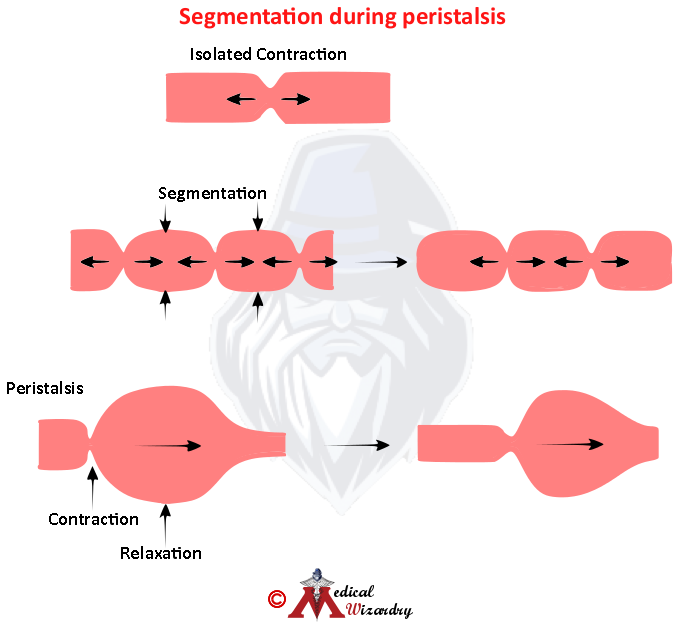 Segmentation during peristalsis

Isolated Contraction

Segmentation

Peristalsis

Contraction

Relaxation

© Medical Wizardry